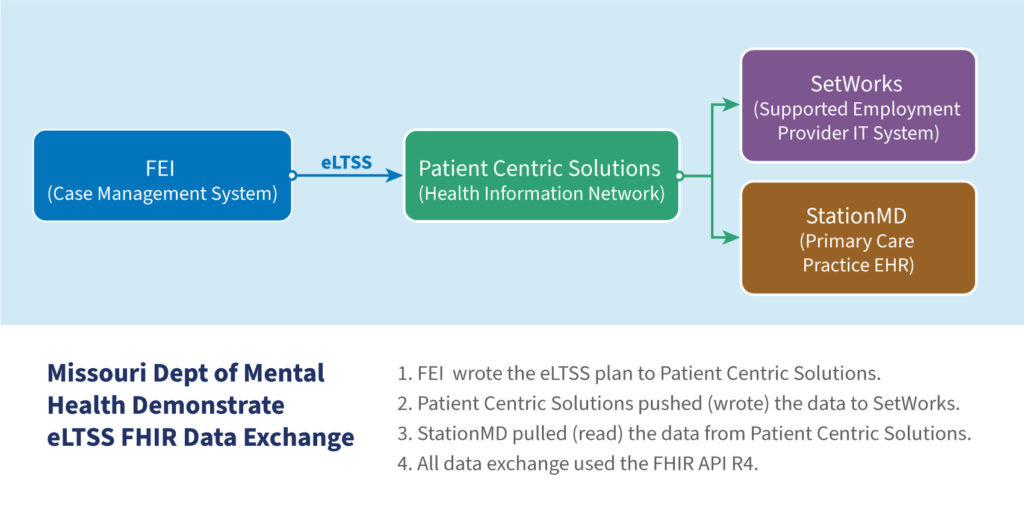 FEI
(Case Management System)

eLTSS

Patient Centric Solutions
(Health Information Network)

SetWorks
(Supported Employment Provider IT System)

StationMD
(Primary Care Practice EHR)

Missouri Dept of Mental Health Demonstrate eLTSS FHIR Data Exchange

1. FEI wrote the eLTSS plan to Patient Centric Solutions.
2. Patient Centric Solutions pushed (wrote) the data to SetWorks.
3. StationMD pulled (read) the data from Patient Centric Solutions.
4. All data exchange used the FHIR API R4.